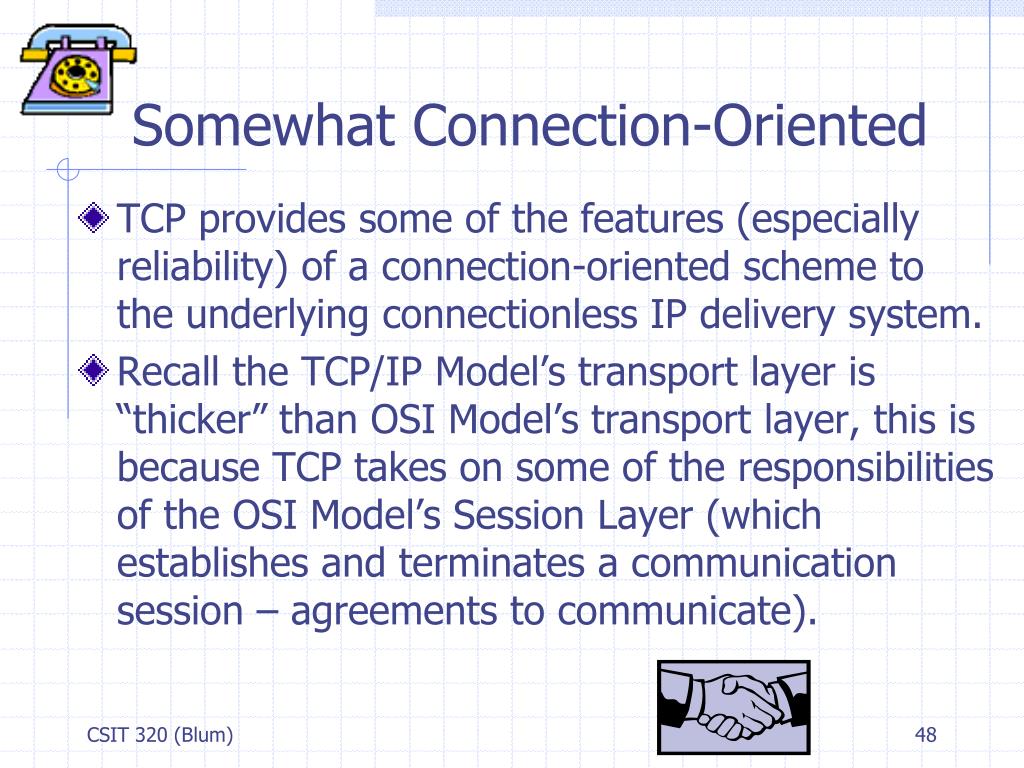 Somewhat Connection-Oriented

TCP provides some of the features (especially reliability) of a connection-oriented scheme to the underlying connectionless IP delivery system.

Recall the TCP/IP Model’s transport layer is “thicker” than OSI Model’s transport layer, this is because TCP takes on some of the responsibilities of the OSI Model’s Session Layer (which establishes and terminates a communication session – agreements to communicate).

CSIT 320 (Blum)

48